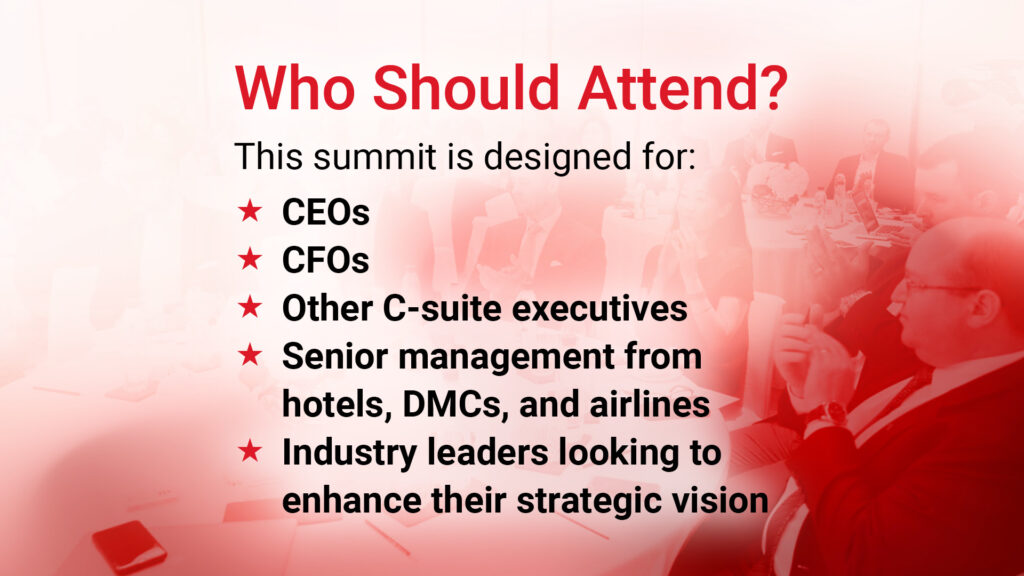 Who Should Attend?

This summit is designed for:

★ CEOs
★ CFOs
★ Other C-suite executives
★ Senior management from hotels, DMCs, and airlines
★ Industry leaders looking to enhance their strategic vision